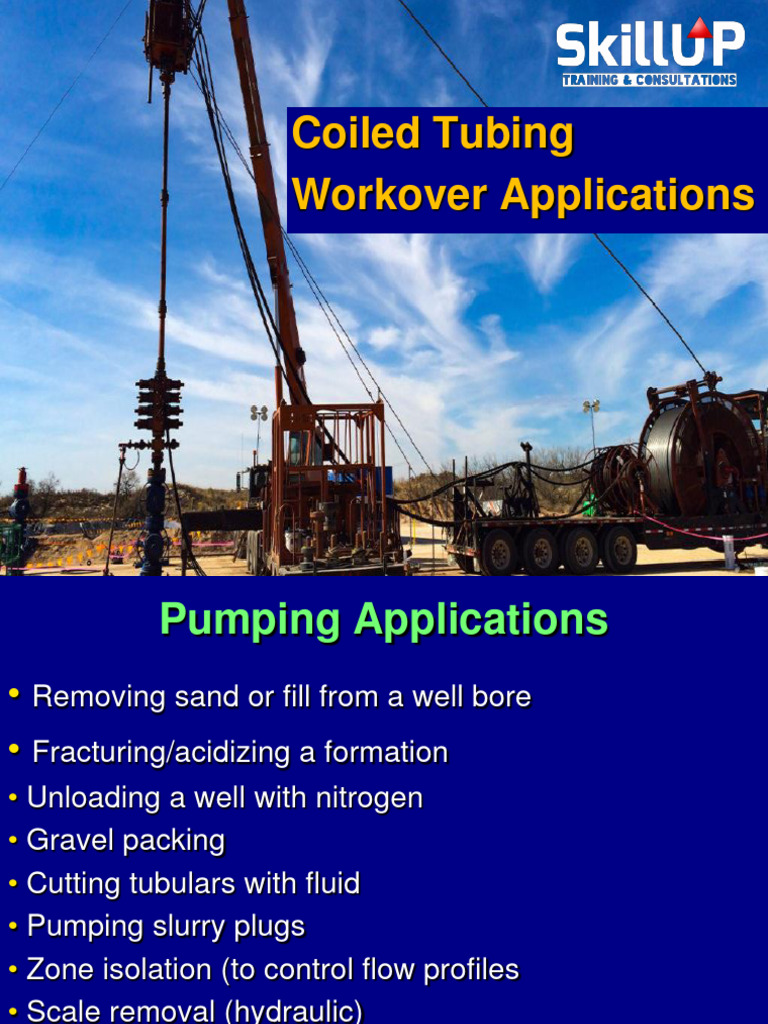 SkillUP
TRAINING & CONSULTATIONS

Coiled Tubing Workover Applications

Pumping Applications

• Removing sand or fill from a well bore
• Fracturing/acidizing a formation
• Unloading a well with nitrogen
• Gravel packing
• Cutting tubulars with fluid
• Pumping slurry plugs
• Zone isolation (to control flow profiles
• Scale removal (hydraulic)